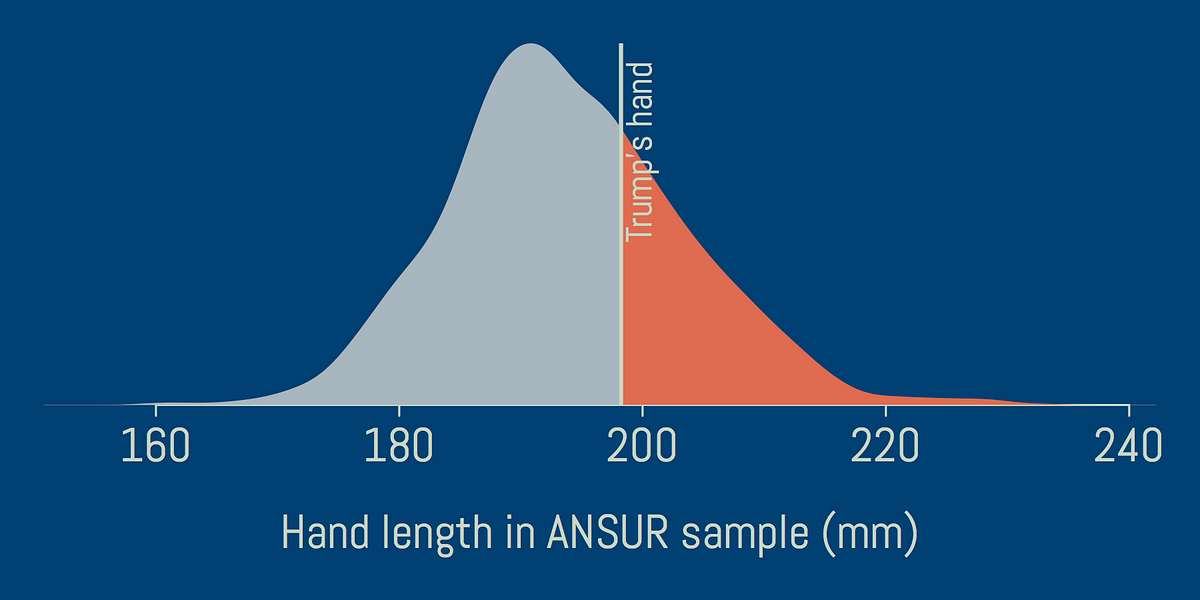 Trump's hand

160
180
200
220
240

Hand length in ANSUR sample (mm)